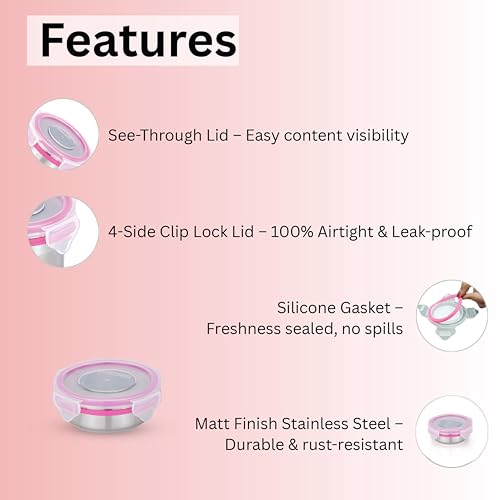 Features

See-Through Lid – Easy content visibility

4-Side Clip Lock Lid – 100% Airtight & Leak-proof

Silicone Gasket – Freshness sealed, no spills

Matt Finish Stainless Steel – Durable & rust-resistant